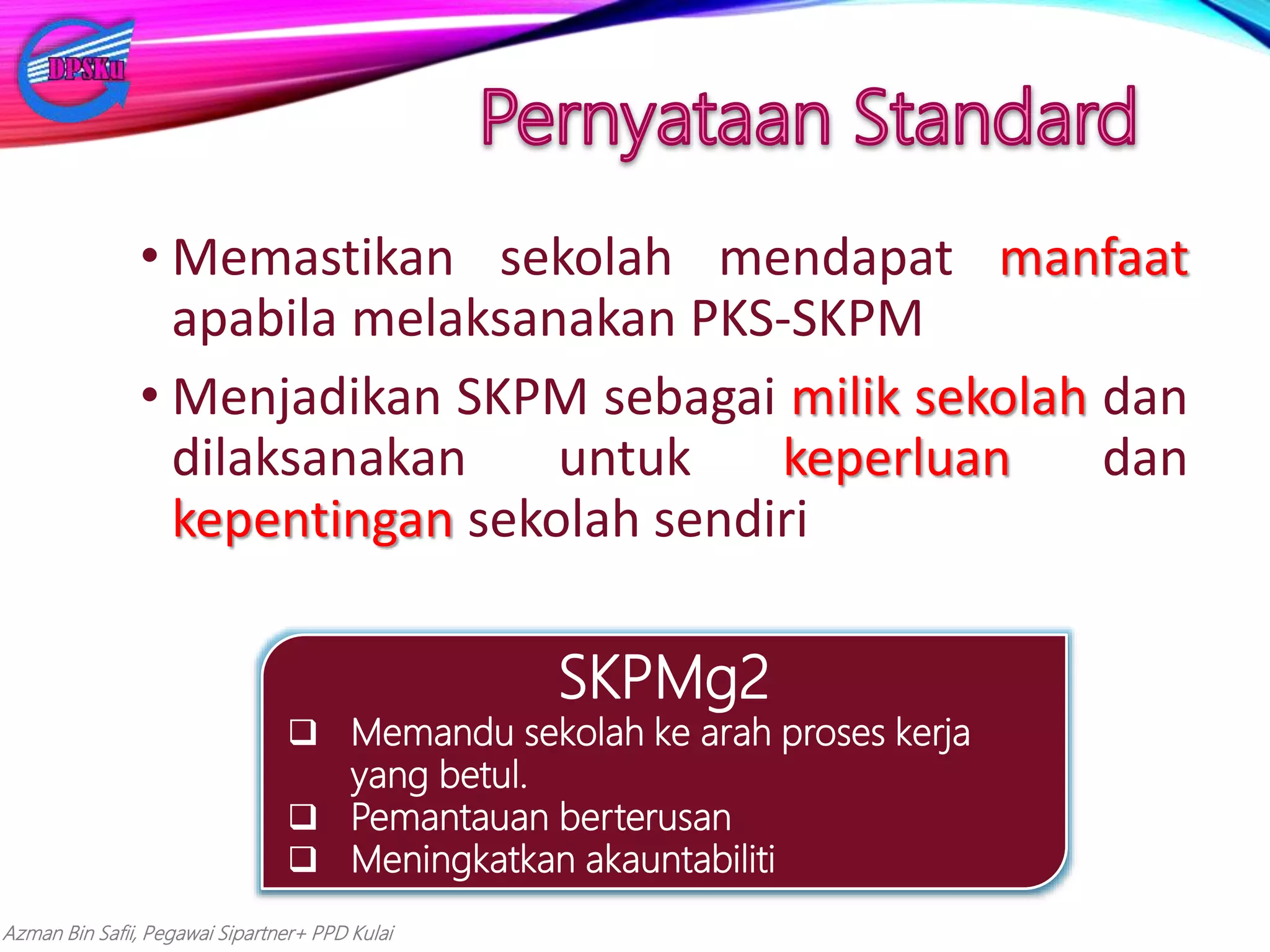 DPSKu

Pernyataan Standard

• Memastikan sekolah mendapat manfaat apabila melaksanakan PKS-SKPM

• Menjadikan SKPM sebagai milik sekolah dan dilaksanakan untuk keperluan dan kepentingan sekolah sendiri

SKPMg2

❑ Memandu sekolah ke arah proses kerja yang betul.
❑ Pemantauan berterusan
❑ Meningkatkan akauntabiliti

Azman Bin Safii, Pegawai Sipartner+ PPD Kulai